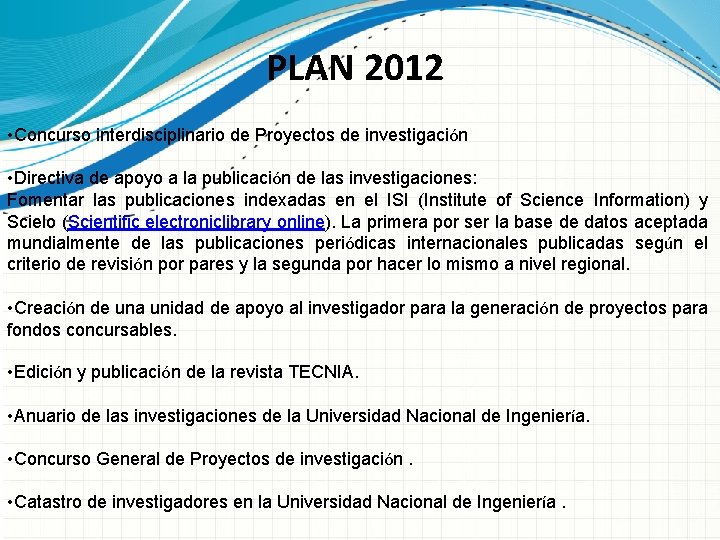 PLAN 2012

•Concurso interdisciplinario de Proyectos de investigación

•Directiva de apoyo a la publicación de las investigaciones:
Fomentar las publicaciones indexadas en el ISI (Institute of Science Information) y Scielo (Scientific electroniclibrary online). La primera por ser la base de datos aceptada mundialmente de las publicaciones periódicas internacionales publicadas según el criterio de revisión por pares y la segunda por hacer lo mismo a nivel regional.

•Creación de una unidad de apoyo al investigador para la generación de proyectos para fondos concursables.

•Edición y publicación de la revista TECNIA.

•Anuario de las investigaciones de la Universidad Nacional de Ingeniería.

•Concurso General de Proyectos de investigación .

•Catastro de investigadores en la Universidad Nacional de Ingeniería .